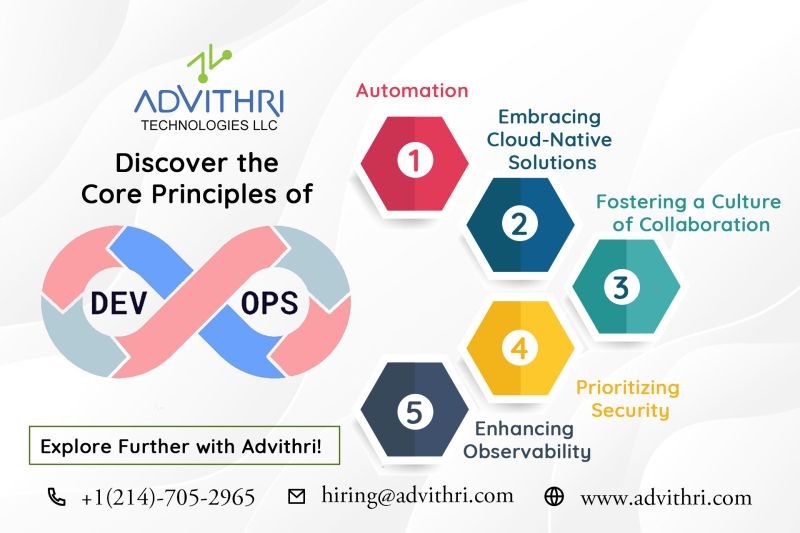 ADVITHRI
TECHNOLOGIES LLC

Discover the Core Principles of

DEV OPS

Automation

1

Embracing Cloud-Native Solutions

2

Fostering a Culture of Collaboration

3

4

Prioritizing Security

5

Enhancing Observability

Explore Further with Advithri!

+1(214)-705-2965 hiring@advithri.com www.advithri.com